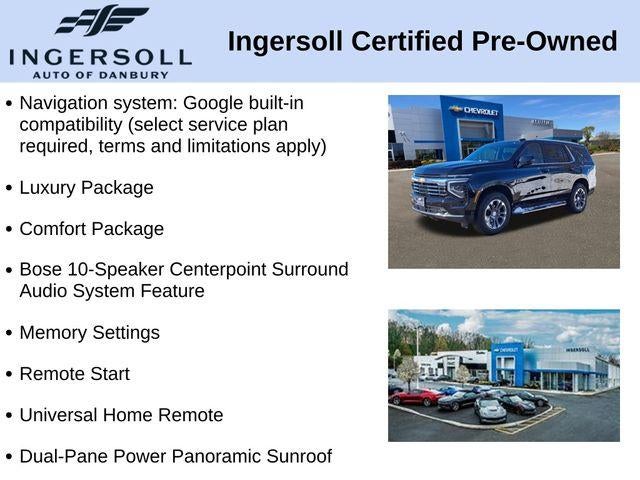 INGERSOLL
AUTO OF DANBURY

Ingersoll Certified Pre-Owned

• Navigation system: Google built-in compatibility (select service plan required, terms and limitations apply)

• Luxury Package

• Comfort Package

• Bose 10-Speaker Centerpoint Surround Audio System Feature

• Memory Settings

• Remote Start

• Universal Home Remote

• Dual-Pane Power Panoramic Sunroof

CHEVROLET

CHEVROLET

INGERSOLL